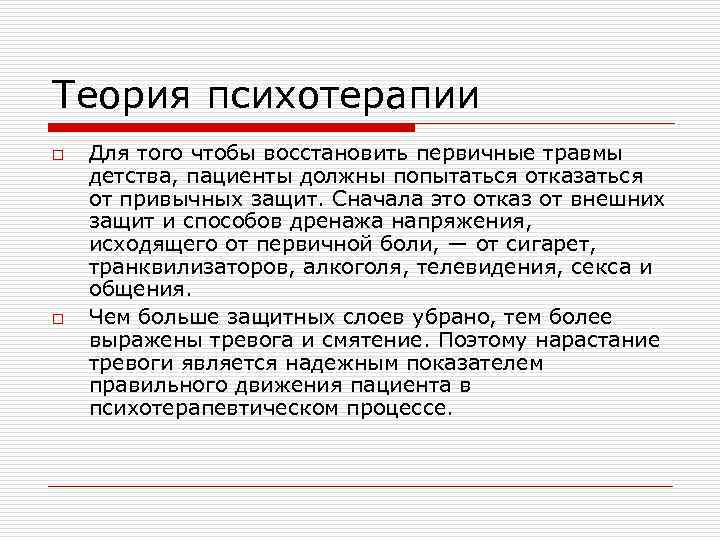 Теория психотерапии

Для того чтобы восстановить первичные травмы детства, пациенты должны попытаться отказаться от привычных защит. Сначала это отказ от внешних защит и способов дренажа напряжения, исходящего от первичной боли, — от сигарет, транквилизаторов, алкоголя, телевидения, секса и общения.

Чем больше защитных слоев убрано, тем более выражены тревога и смятение. Поэтому нарастание тревоги является надежным показателем правильного движения пациента в психотерапевтическом процессе.